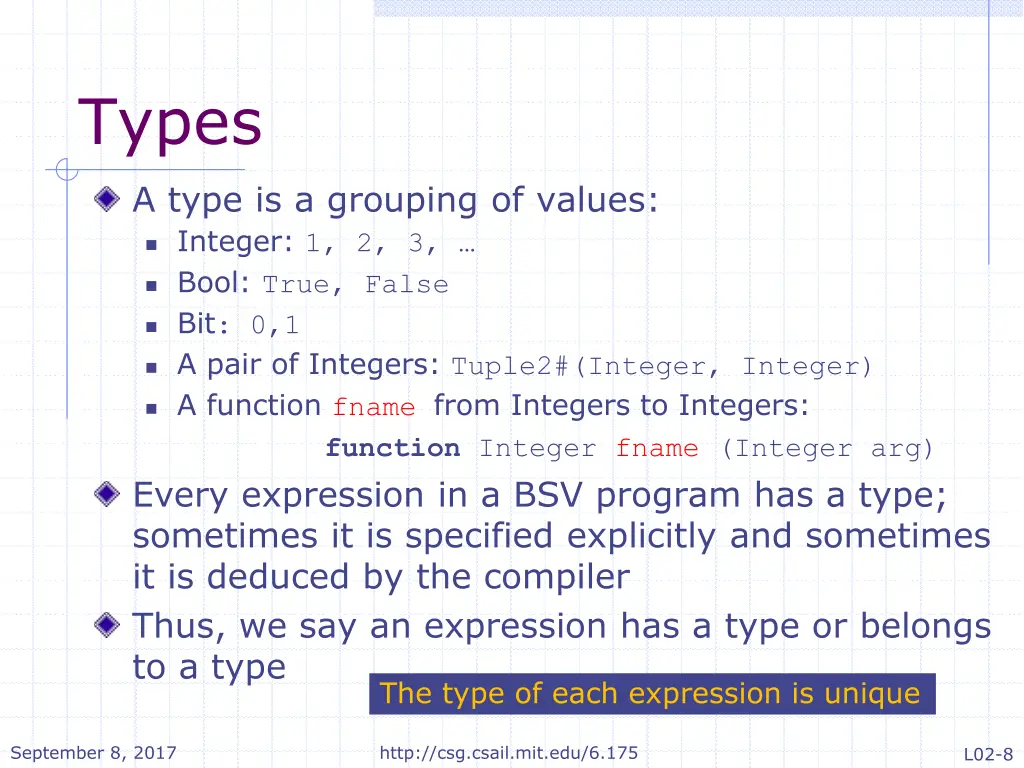 Types

A type is a grouping of values:

Integer: 1, 2, 3, …

Bool: True, False

Bit: 0,1

A pair of Integers: Tuple2#(Integer, Integer)

A function fname from Integers to Integers:

function Integer fname (Integer arg)

Every expression in a BSV program has a type; sometimes it is specified explicitly and sometimes it is deduced by the compiler

Thus, we say an expression has a type or belongs to a type

The type of each expression is unique

September 8, 2017

http://csg.csail.mit.edu/6.175

L02-8